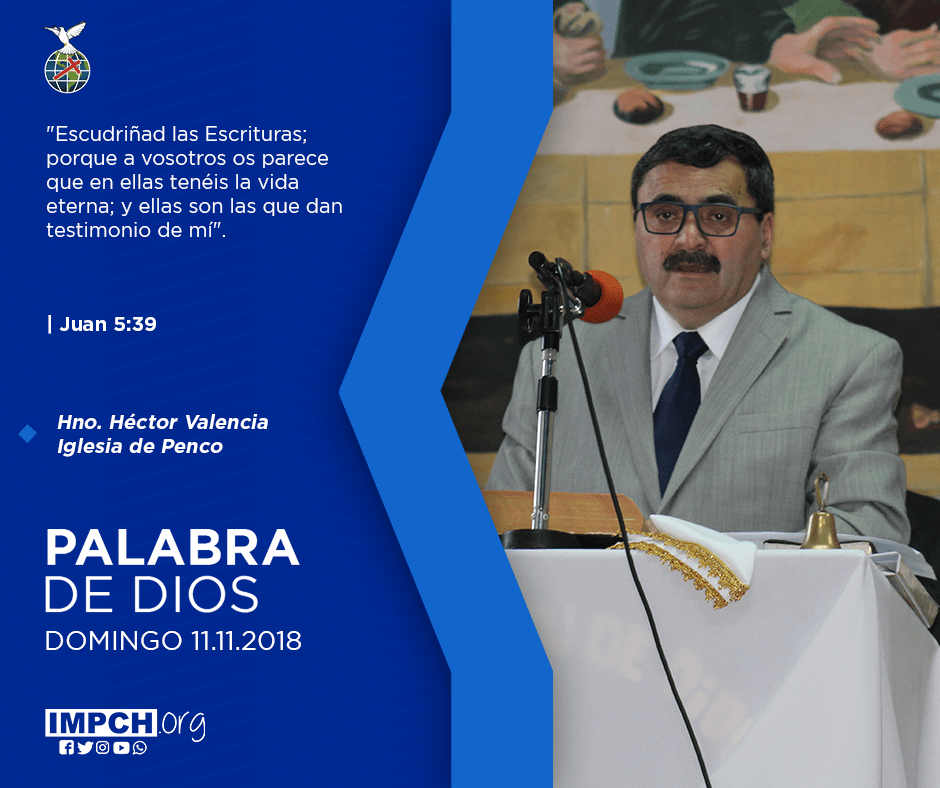 "Escudriñad las Escrituras; porque a vosotros os parece que en ellas tenéis la vida eterna; y ellas son las que dan testimonio de mí".

| Juan 5:39

Hno. Héctor Valencia
Iglesia de Penco

PALABRA
DE DIOS
DOMINGO 11.11.2018

IMPCH.org